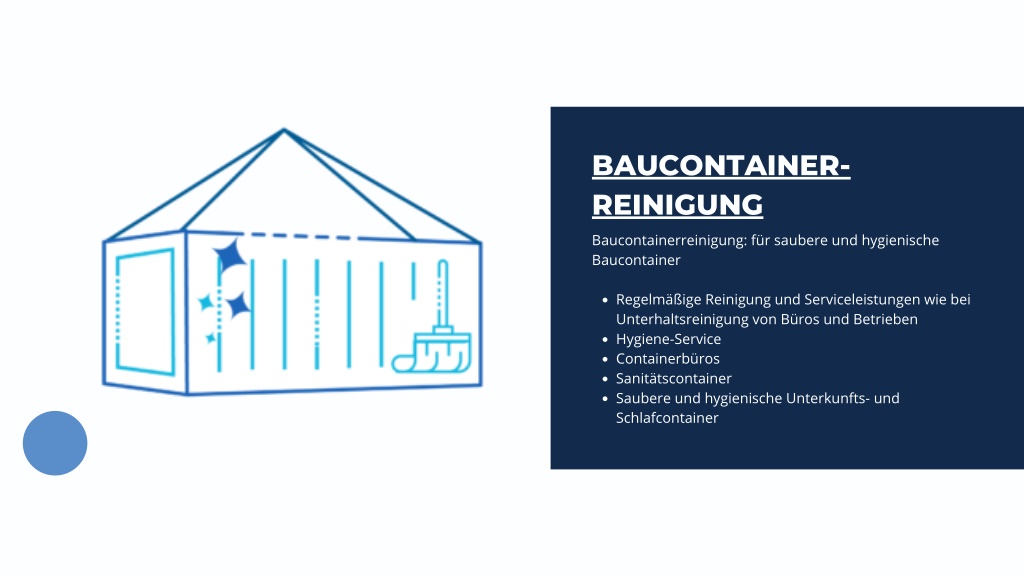 BAUCONTAINER-REINIGUNG

Baucontainerreinigung: für saubere und hygienische Baucontainer

- Regelmäßige Reinigung und Serviceleistungen wie bei Unterhaltsreinigung von Büros und Betrieben
- Hygiene-Service
- Containerbüros
- Sanitätscontainer
- Saubere und hygienische Unterkunfts- und Schlafcontainer